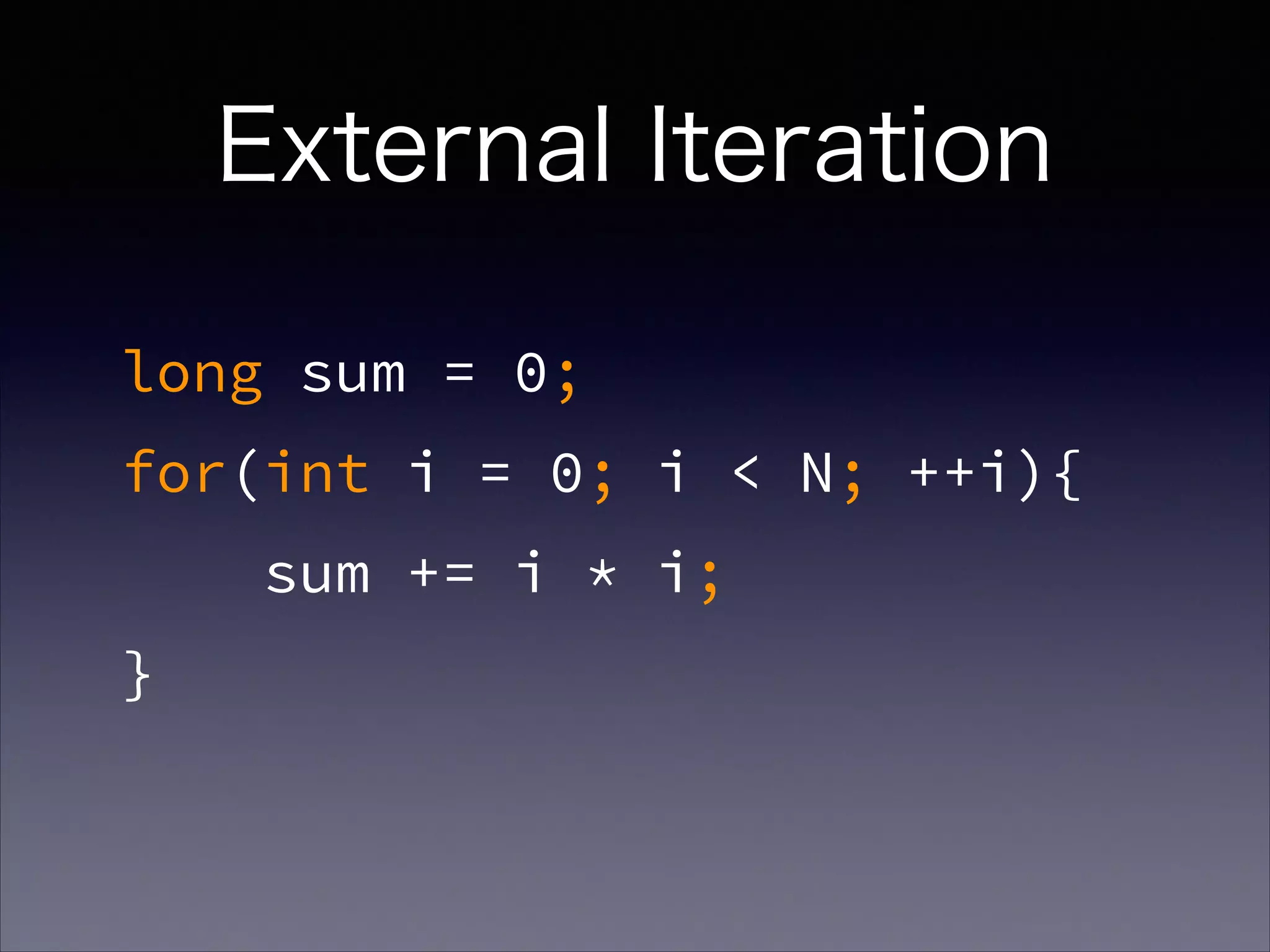 External Iteration

long sum = 0;
for(int i = 0; i < N; ++i){
    sum += i * i;
}